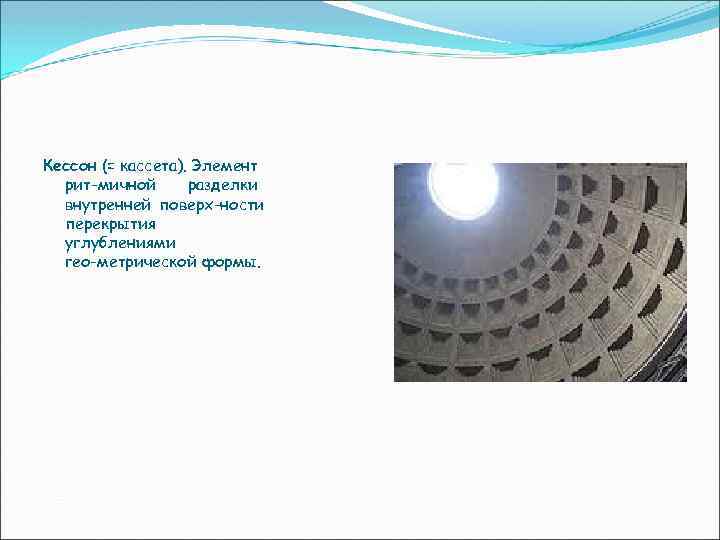 Кессон (= кассета). Элемент рит-мичной разделки внутренней поверх-ности перекрытия углублениями гео-метрической формы.